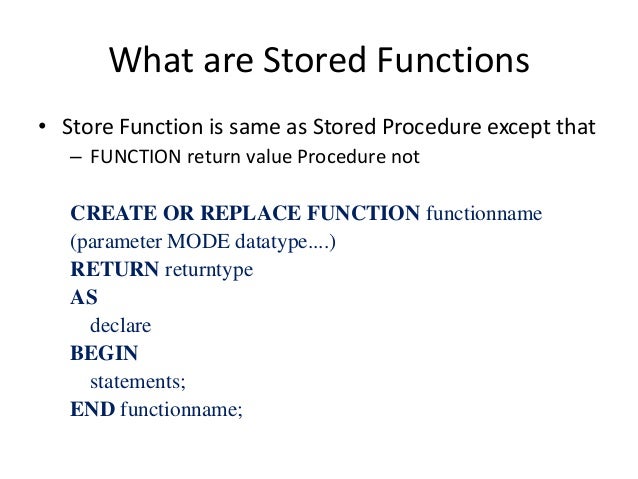 What are Stored Functions

• Store Function is same as Stored Procedure except that
– FUNCTION return value Procedure not

CREATE OR REPLACE FUNCTION functionname
(parameter MODE datatype....)
RETURN returntype
AS
declare
BEGIN
statements;
END functionname;